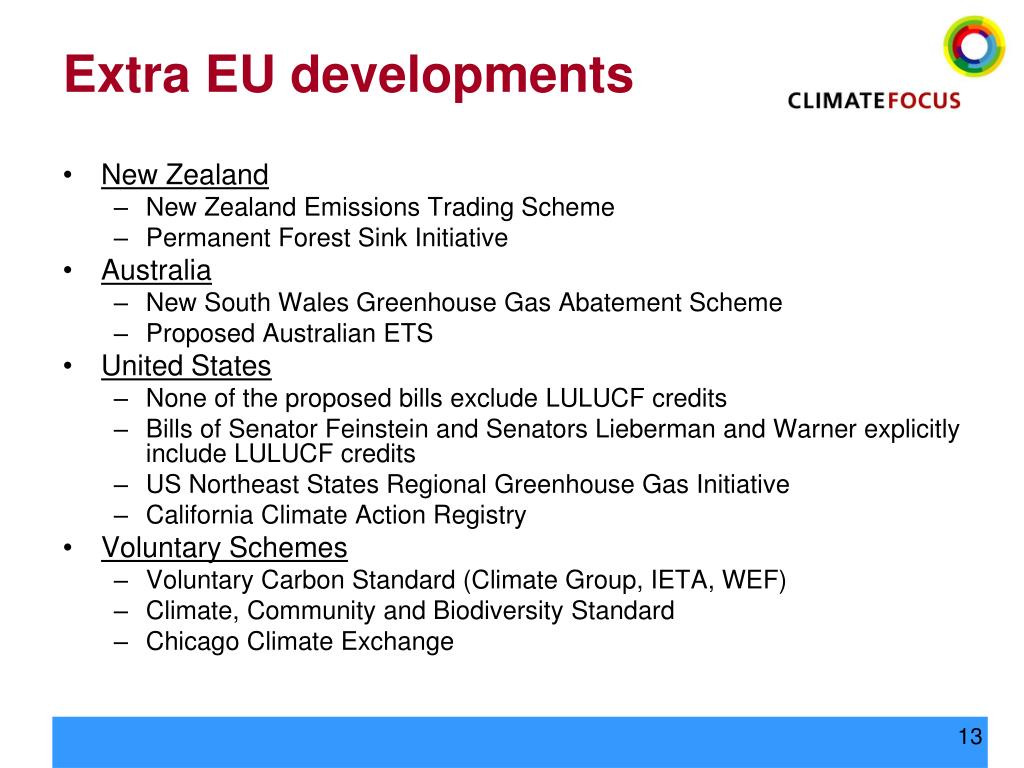 Extra EU developments

CLIMATEFOCUS

• New Zealand
  – New Zealand Emissions Trading Scheme
  – Permanent Forest Sink Initiative
• Australia
  – New South Wales Greenhouse Gas Abatement Scheme
  – Proposed Australian ETS
• United States
  – None of the proposed bills exclude LULUCF credits
  – Bills of Senator Feinstein and Senators Lieberman and Warner explicitly include LULUCF credits
  – US Northeast States Regional Greenhouse Gas Initiative
  – California Climate Action Registry
• Voluntary Schemes
  – Voluntary Carbon Standard (Climate Group, IETA, WEF)
  – Climate, Community and Biodiversity Standard
  – Chicago Climate Exchange

13